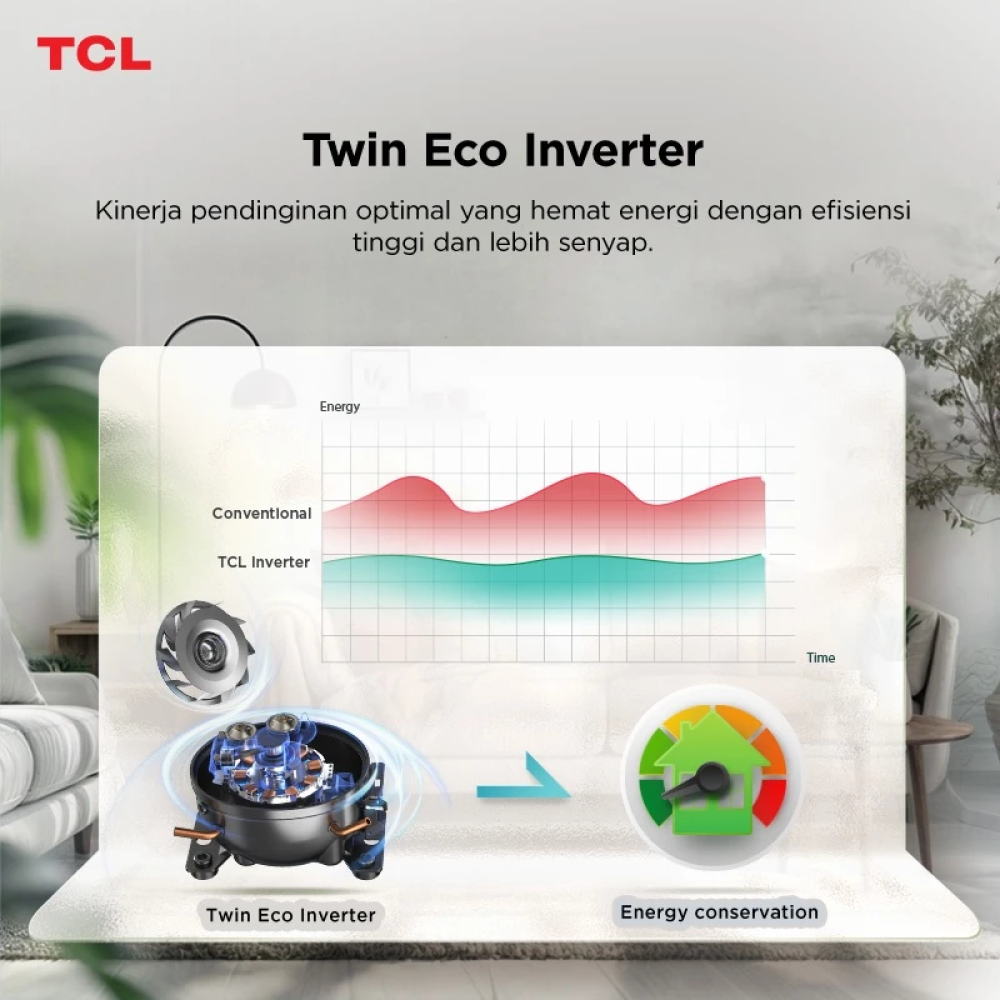 TCL

Twin Eco Inverter

Kinerja pendinginan optimal yang hemat energi dengan efisiensi tinggi dan lebih senyap.

Energy

Conventional

TCL Inverter

Time

Twin Eco Inverter

Energy conservation